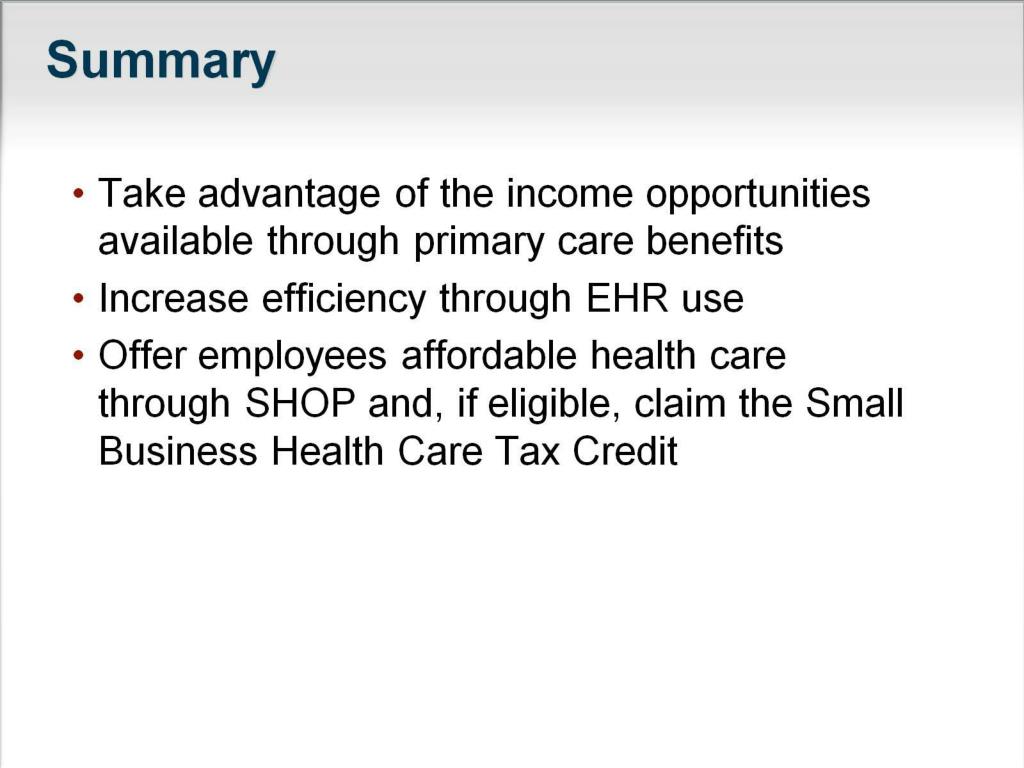 Summary

• Take advantage of the income opportunities available through primary care benefits
• Increase efficiency through EHR use
• Offer employees affordable health care through SHOP and, if eligible, claim the Small Business Health Care Tax Credit